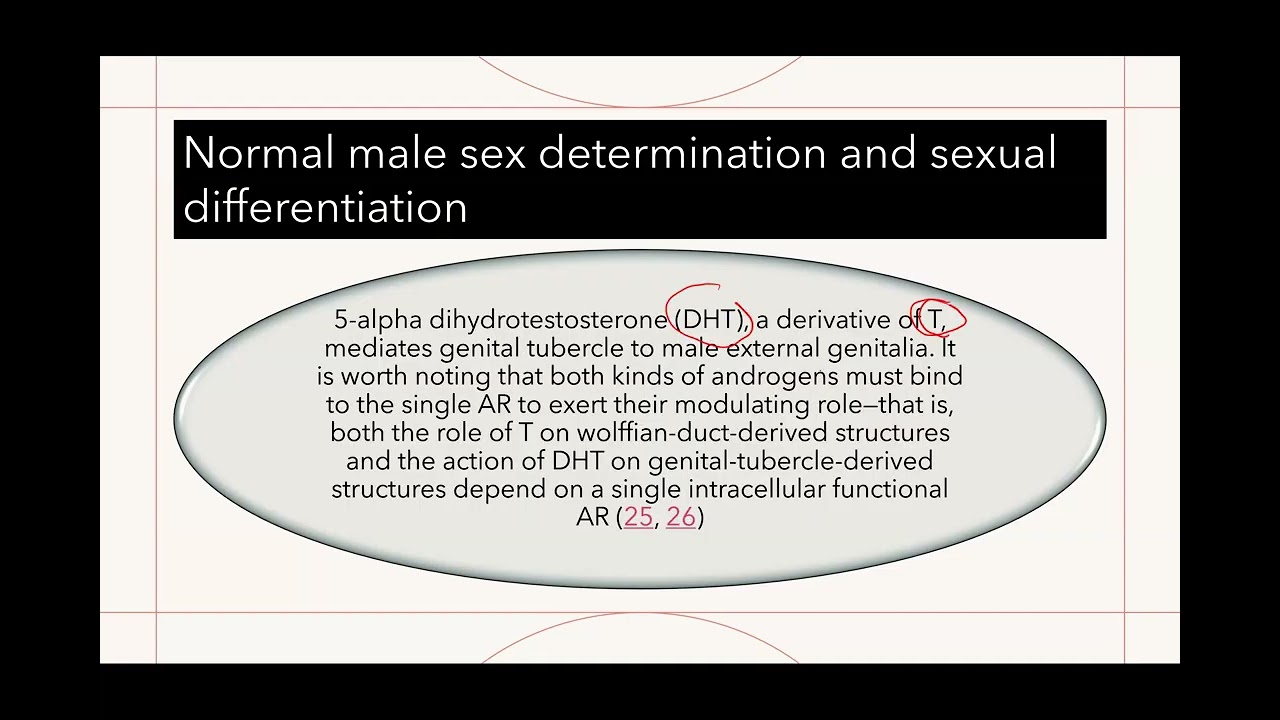 Normal male sex determination and sexual differentiation

5-alpha dihydrotestosterone (DHT), a derivative of T, mediates genital tubercle to male external genitalia. It is worth noting that both kinds of androgens must bind to the single AR to exert their modulating role—that is, both the role of T on wolffian-duct-derived structures and the action of DHT on genital-tubercle-derived structures depend on a single intracellular functional AR (25, 26)